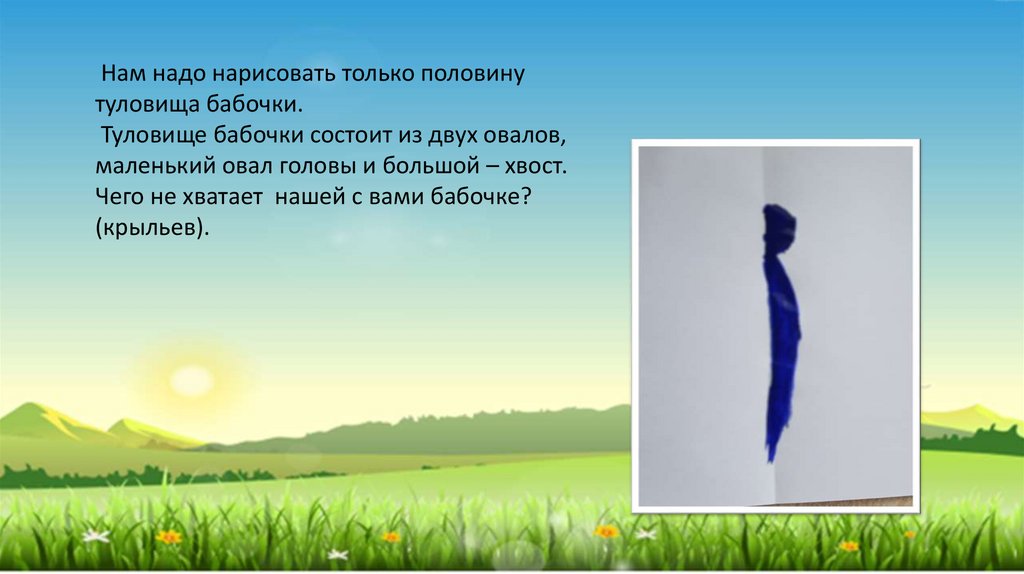 Нам надо нарисовать только половину туловища бабочки.
Туловище бабочки состоит из двух овалов, маленький овал головы и большой – хвост. Чего не хватает нашей с вами бабочке? (крыльев).